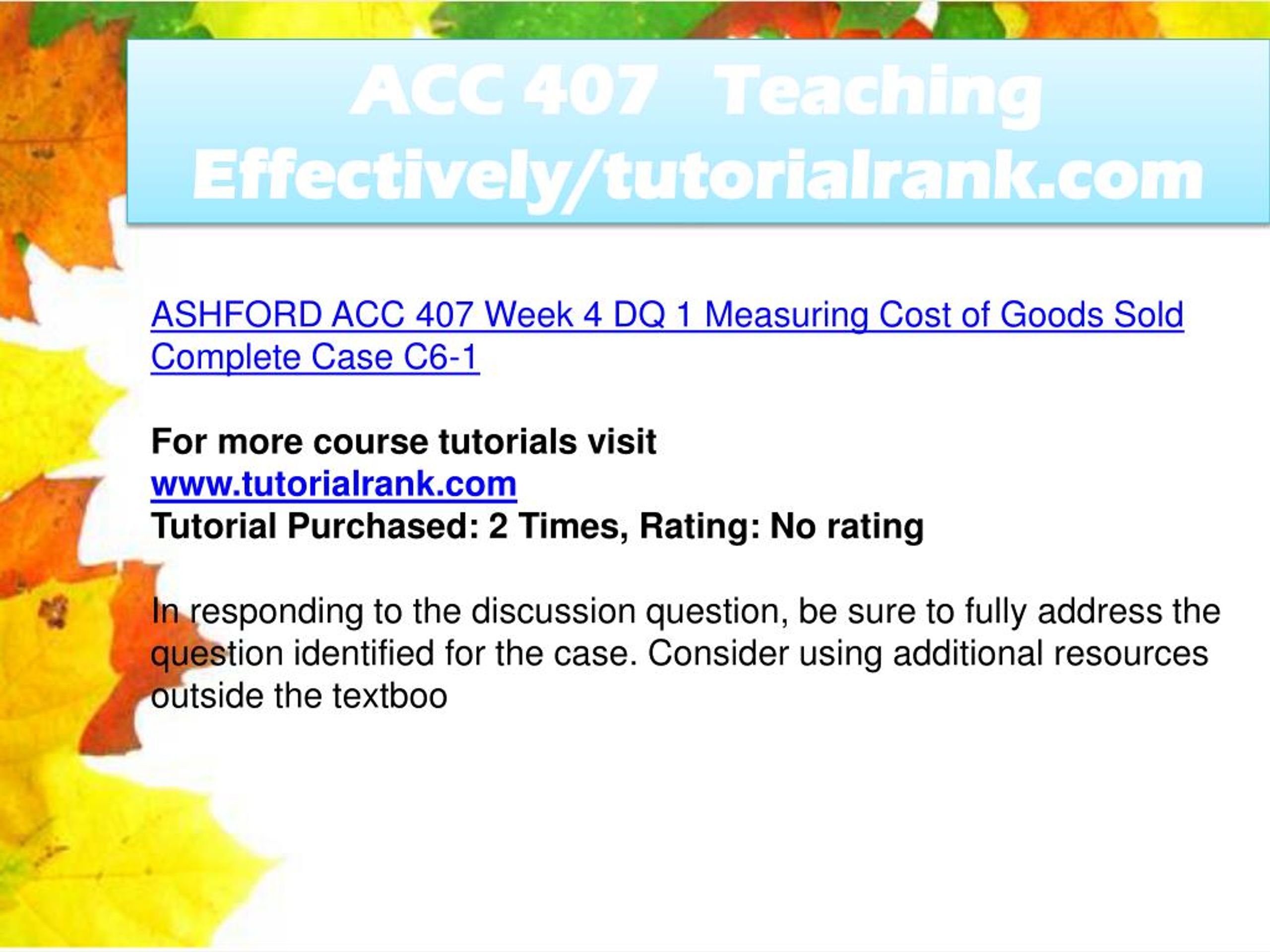 ACC 407 Teaching Effectively/tutorialrank.com

ASHFORD ACC 407 Week 4 DQ 1 Measuring Cost of Goods Sold Complete Case C6-1

For more course tutorials visit
www.tutorialrank.com
Tutorial Purchased: 2 Times, Rating: No rating

In responding to the discussion question, be sure to fully address the question identified for the case. Consider using additional resources outside the textboo